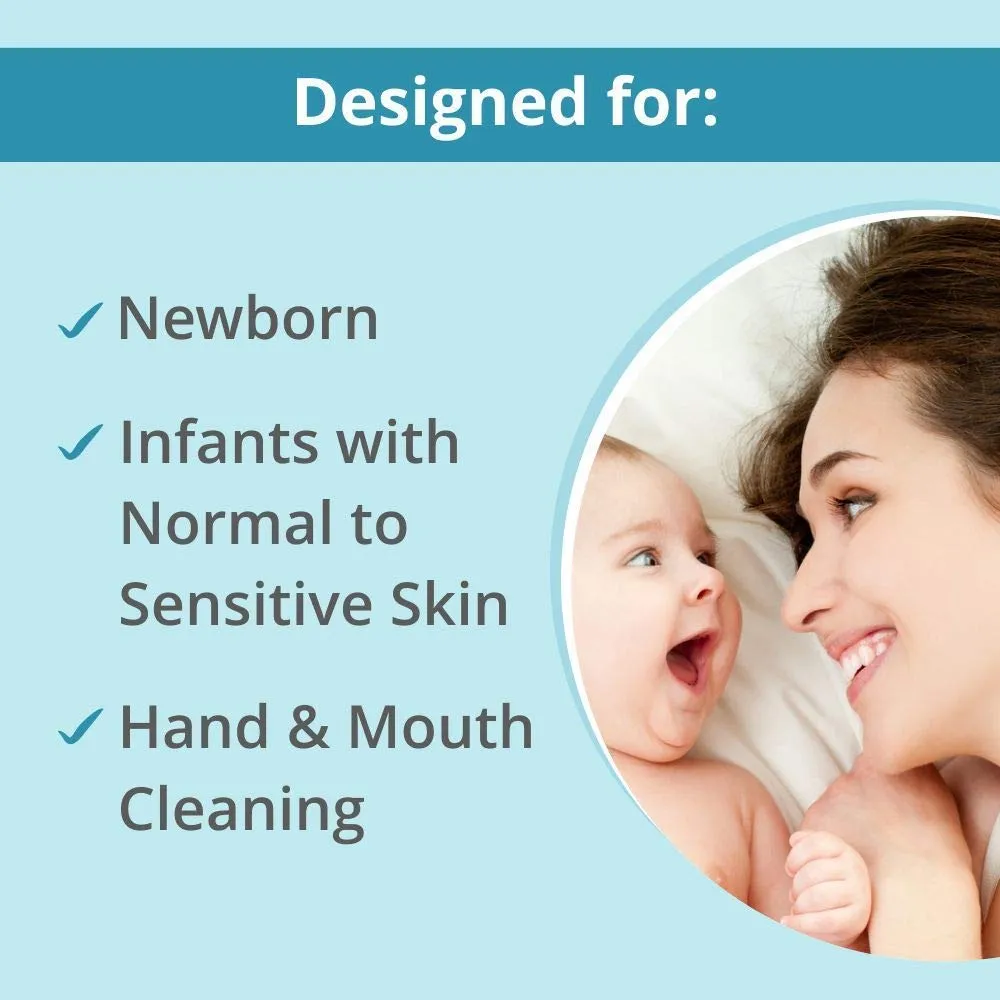 Designed for:

✓ Newborn

✓ Infants with Normal to Sensitive Skin

✓ Hand & Mouth Cleaning